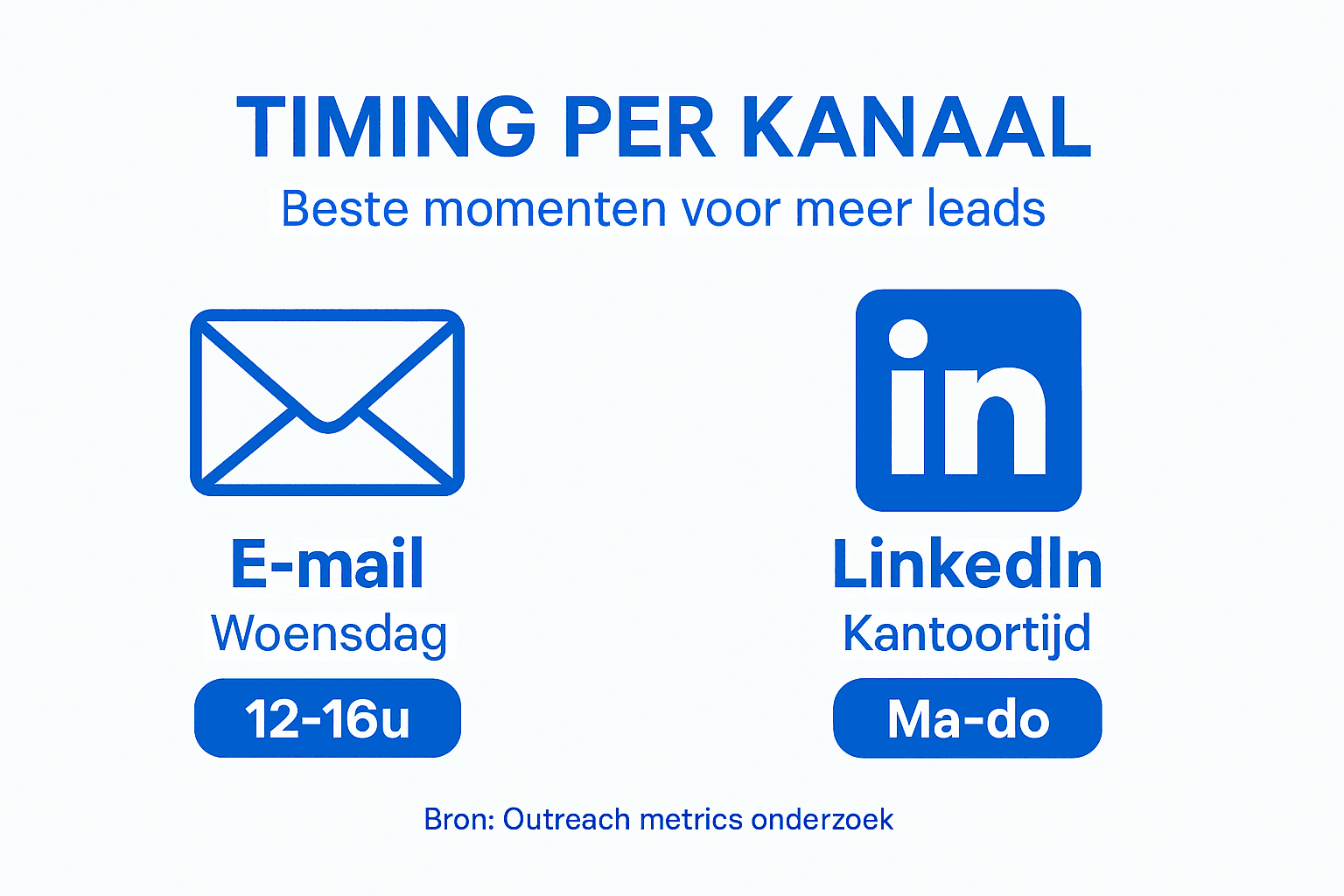 TIMING PER KANAAL
Beste momenten voor meer leads

E-mail
Woensdag
12-16u

in

LinkedIn
Kantoortijd
Ma-do

Bron: Outreach metrics onderzoek